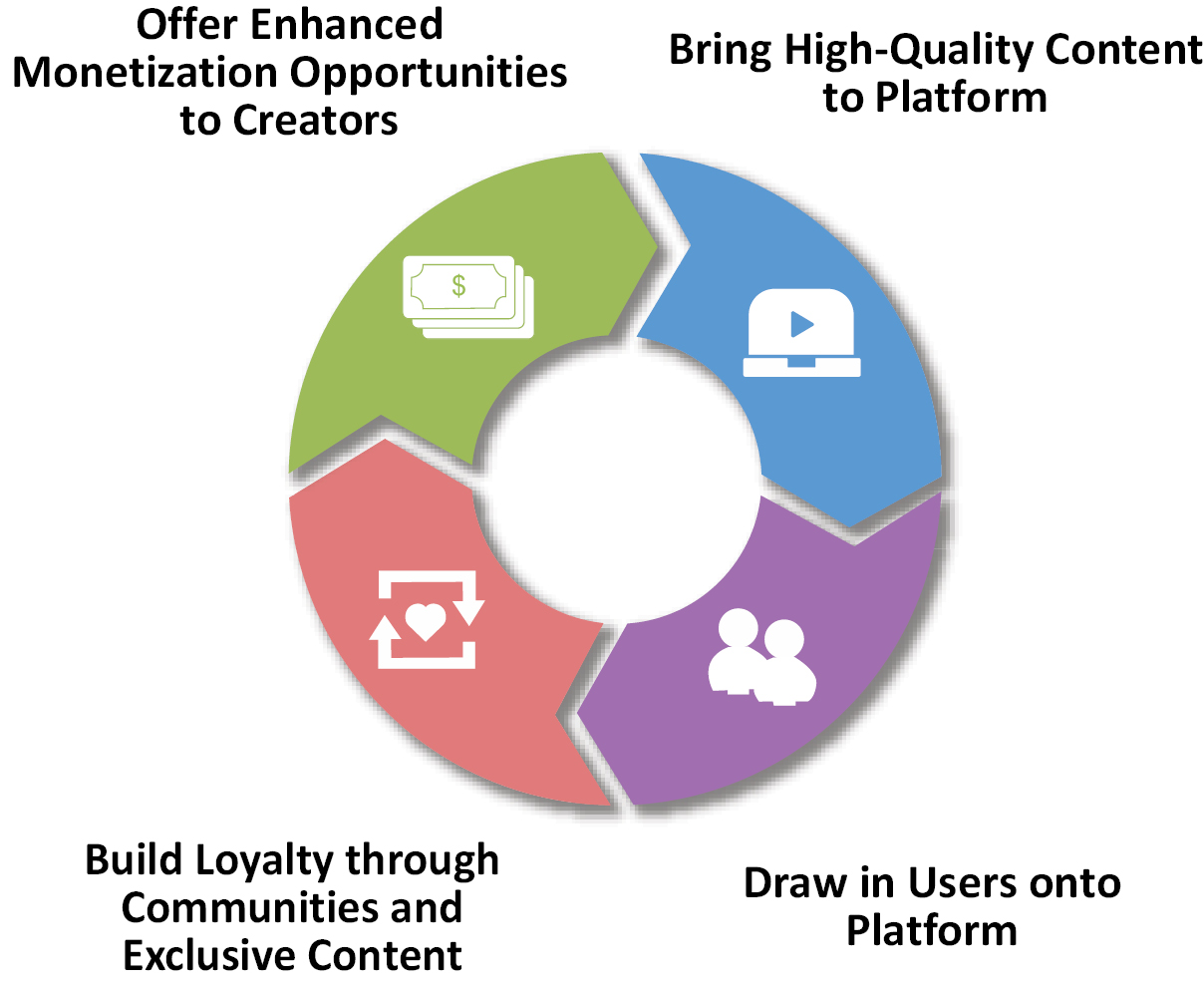 Offer Enhanced Monetization Opportunities to Creators

Bring High-Quality Content to Platform

$

Build Loyalty through Communities and Exclusive Content

Draw in Users onto Platform